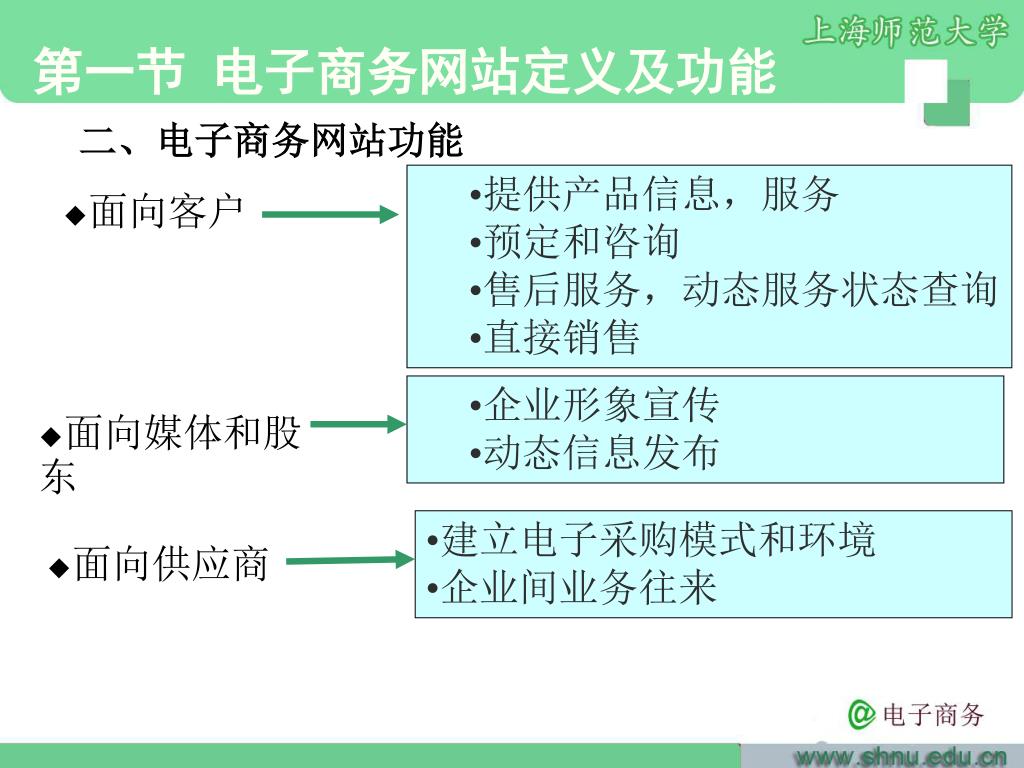 上海师范大学

第一节 电子商务网站定义及功能

二、电子商务网站功能

◆面向客户

•提供产品信息，服务
•预定和咨询
•售后服务，动态服务状态查询
•直接销售

◆面向媒体和股东

•企业形象宣传
•动态信息发布

◆面向供应商

•建立电子采购模式和环境
•企业间业务往来

@电子商务

www.shnu.edu.cn